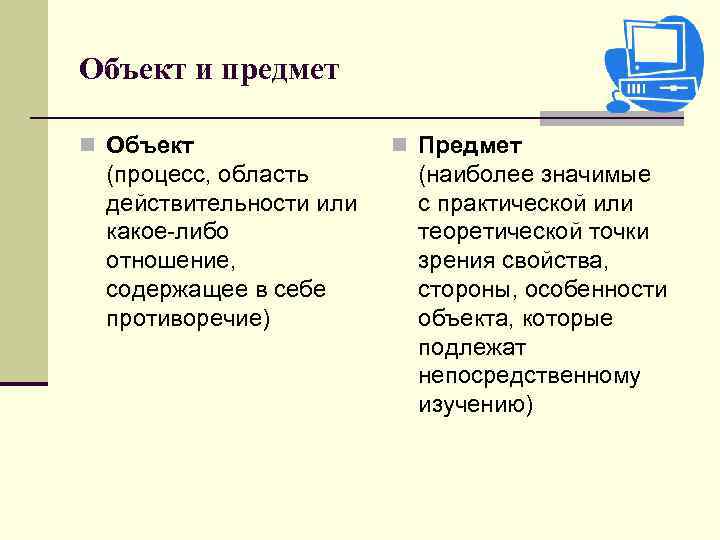 Объект и предмет

Объект
(процесс, область действительности или какое-либо отношение, содержащее в себе противоречие)

Предмет
(наиболее значимые с практической или теоретической точки зрения свойства, стороны, особенности объекта, которые подлежат непосредственному изучению)